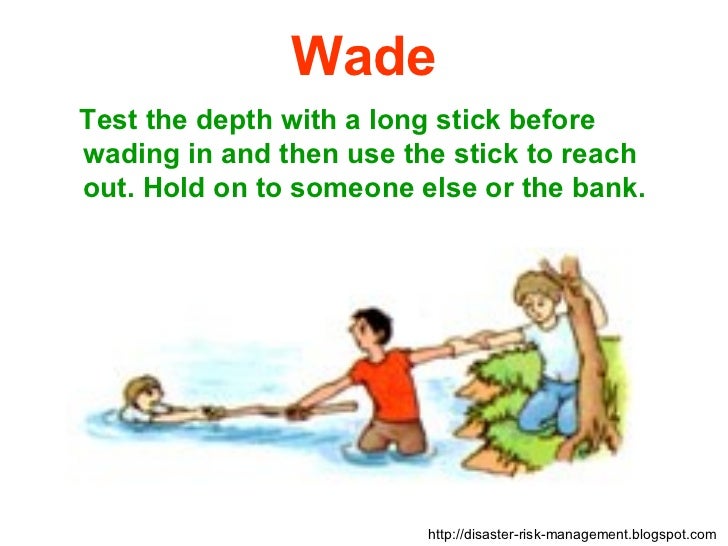 Wade

Test the depth with a long stick before wading in and then use the stick to reach out. Hold on to someone else or the bank.

http://disaster-risk-management.blogspot.com